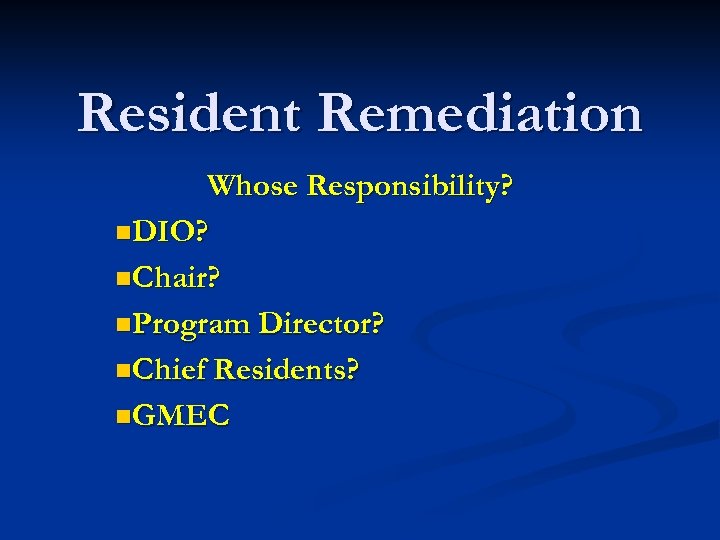 Resident Remediation

Whose Responsibility?

- DIO?
- Chair?
- Program Director?
- Chief Residents?
- GMEC